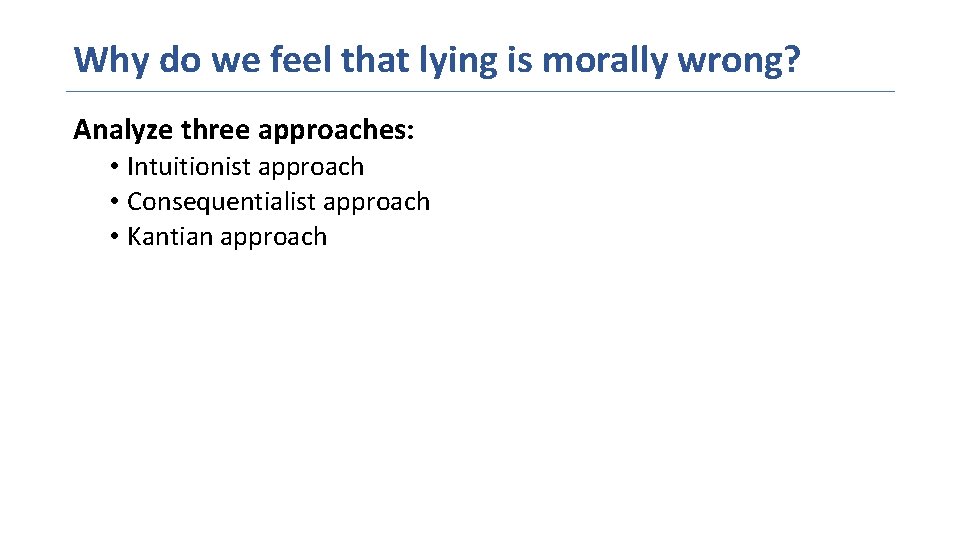 Why do we feel that lying is morally wrong?

Analyze three approaches:

• Intuitionist approach
• Consequentialist approach
• Kantian approach